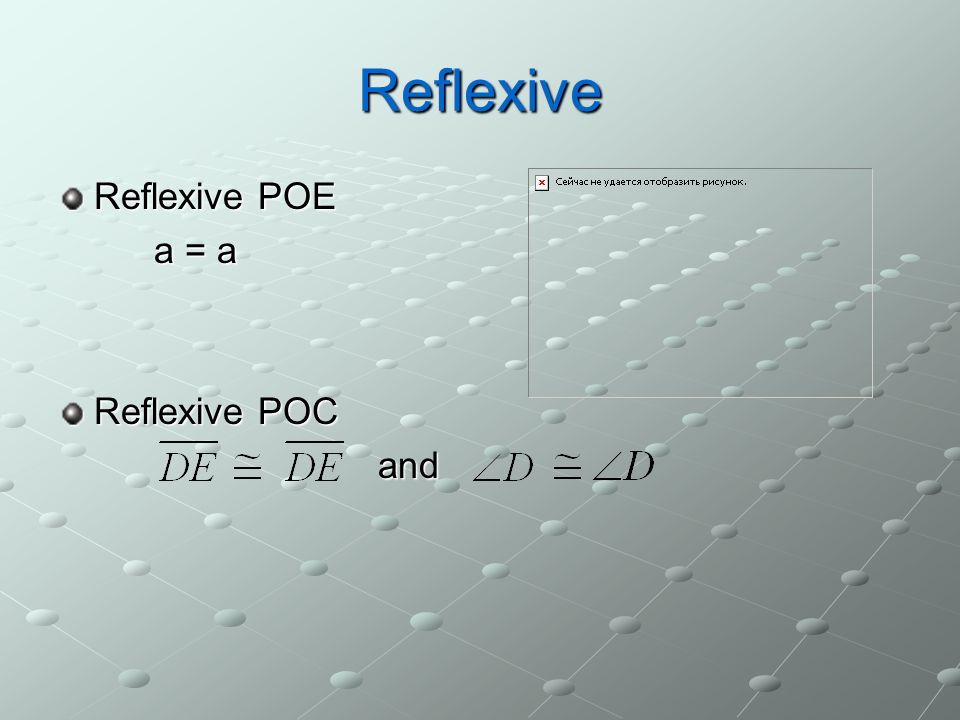 Reflexive

Reflexive POE
a = a

Сейчас не удается отобразить рисунок.

Reflexive POC
$\overline{DE} \cong \overline{DE}$ and $\angle D \cong \angle D$